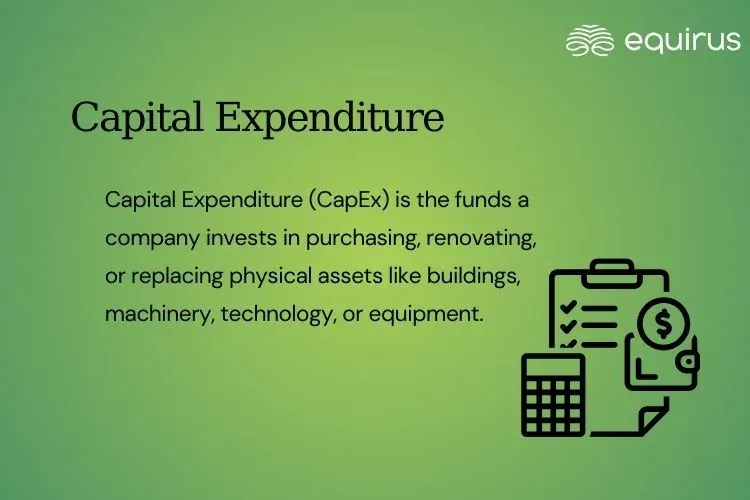 equirus

Capital Expenditure

Capital Expenditure (CapEx) is the funds a company invests in purchasing, renovating, or replacing physical assets like buildings, machinery, technology, or equipment.

$